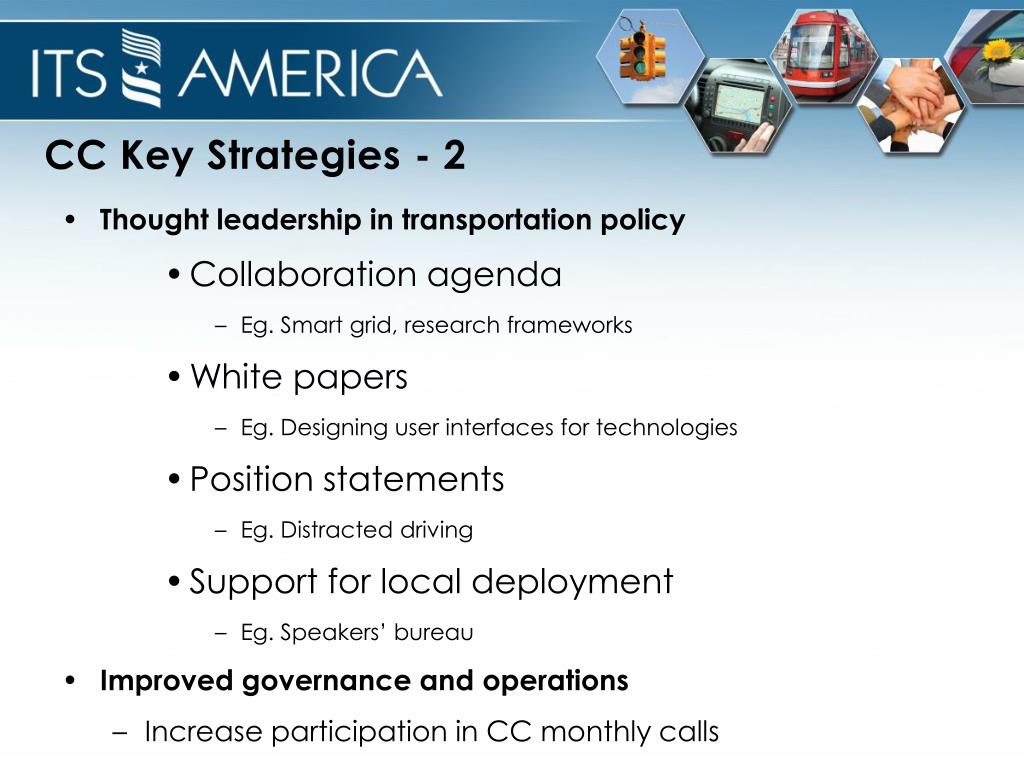 ITS AMERICA

CC Key Strategies - 2

• Thought leadership in transportation policy

• Collaboration agenda

– Eg. Smart grid, research frameworks

• White papers

– Eg. Designing user interfaces for technologies

• Position statements

– Eg. Distracted driving

• Support for local deployment

– Eg. Speakers' bureau

• Improved governance and operations

– Increase participation in CC monthly calls